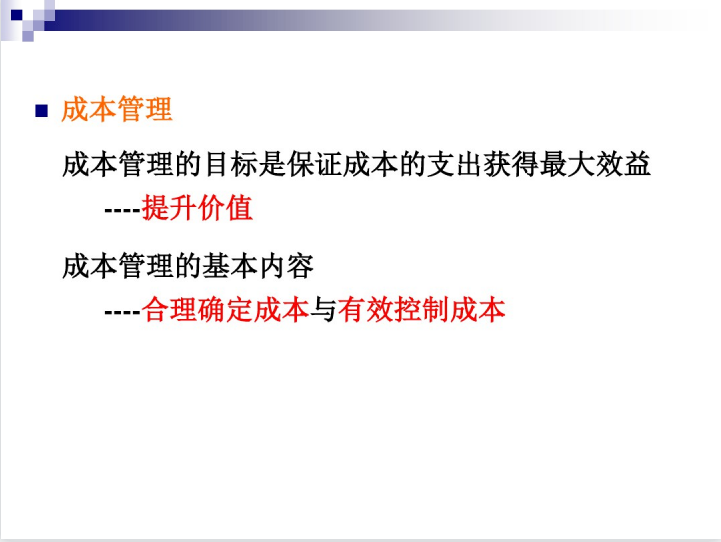 成本管理

成本管理的目标是保证成本的支出获得最大效益

----提升价值

成本管理的基本内容

----合理确定成本与有效控制成本